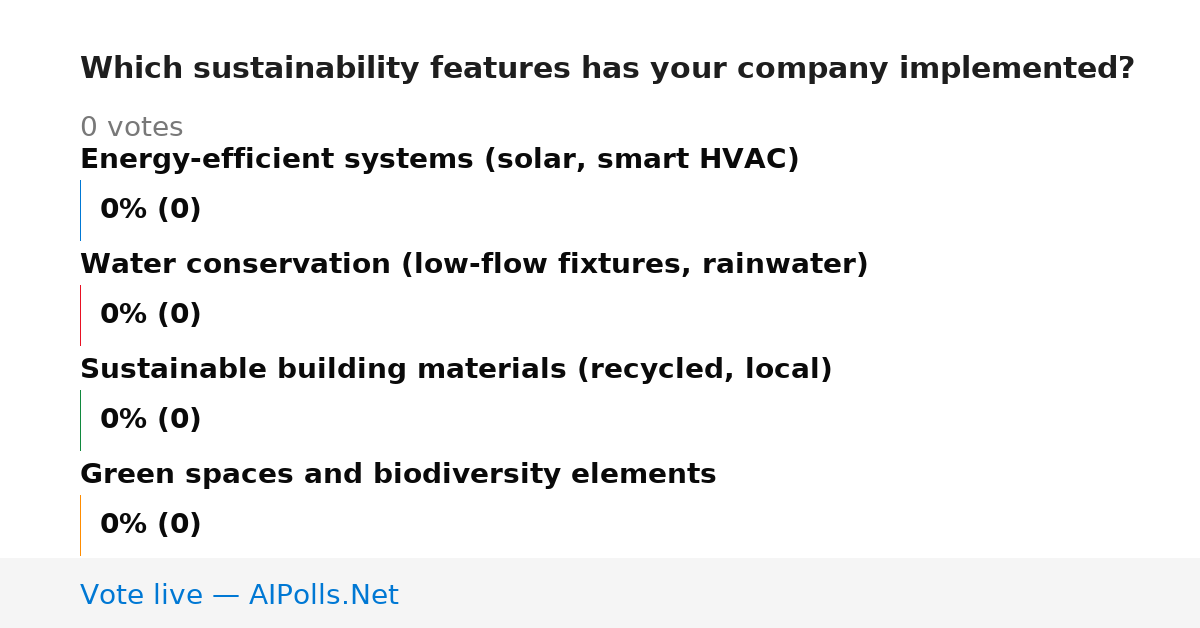 Which sustainability features has your company implemented?

0 votes

Energy-efficient systems (solar, smart HVAC)

0% (0)

Water conservation (low-flow fixtures, rainwater)

0% (0)

Sustainable building materials (recycled, local)

0% (0)

Green spaces and biodiversity elements

0% (0)

Vote live — AIPolls.Net